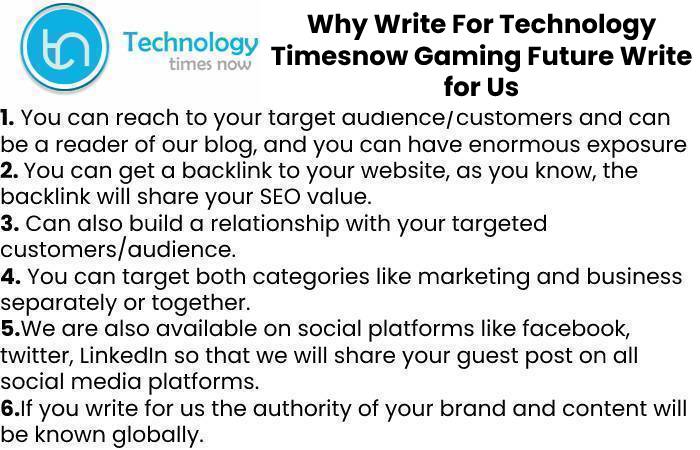 tn Technology times now

Why Write For Technology Timesnow Gaming Future Write for Us

1. You can reach to your target audience/customers and can be a reader of our blog, and you can have enormous exposure
2. You can get a backlink to your website, as you know, the backlink will share your SEO value.
3. Can also build a relationship with your targeted customers/audience.
4. You can target both categories like marketing and business separately or together.
5.We are also available on social platforms like facebook, twitter, LinkedIn so that we will share your guest post on all social media platforms.
6.If you write for us the authority of your brand and content will be known globally.